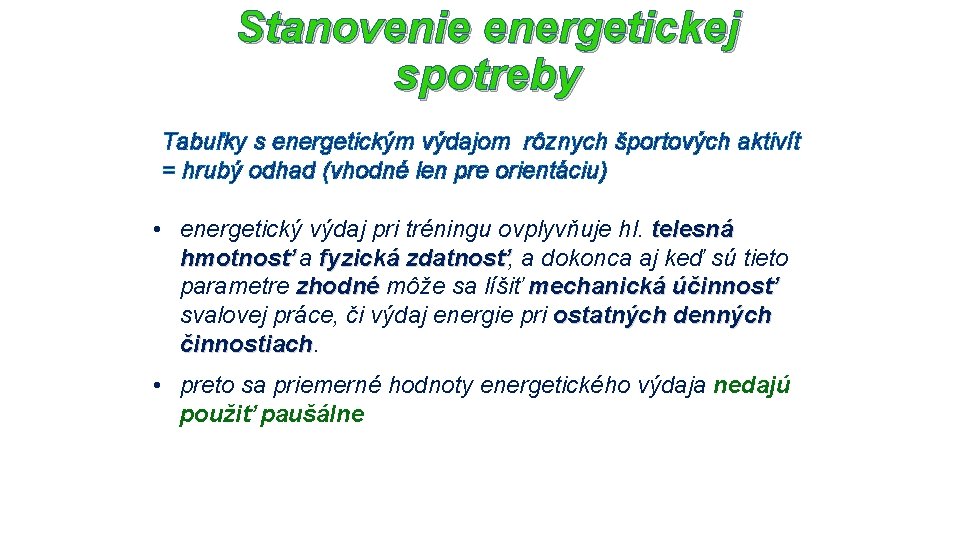 Stanovenie energetickej spotreby

Tabuľky s energetickým výdajom rôznych športových aktivít = hrubý odhad (vhodné len pre orientáciu)

• energetický výdaj pri tréningu ovplyvňuje hl. telesná hmotnosť a fyzická zdatnosť, a dokonca aj keď sú tieto parametre zhodné môže sa líšiť mechanická účinnosť svalovej práce, či výdaj energie pri ostatných denných činnostiach.

• preto sa priemerné hodnoty energetického výdaja nedajú použiť paušálne